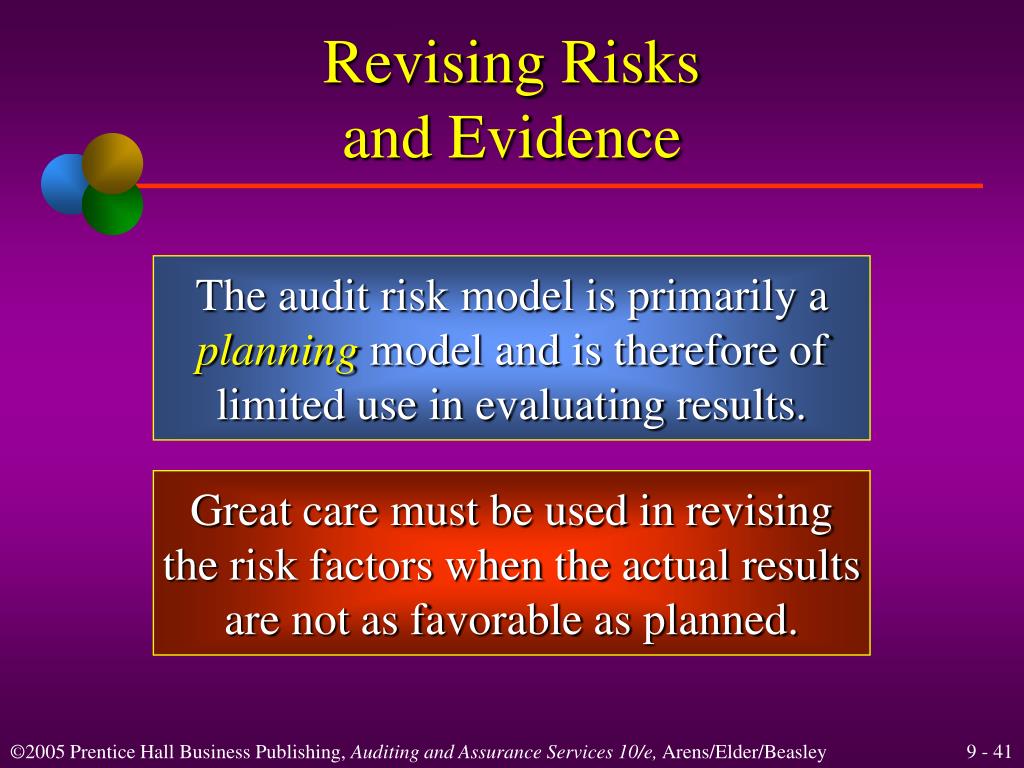 Revising Risks and Evidence

The audit risk model is primarily a planning model and is therefore of limited use in evaluating results.

Great care must be used in revising the risk factors when the actual results are not as favorable as planned.

©2005 Prentice Hall Business Publishing, Auditing and Assurance Services 10/e, Arens/Elder/Beasley

9 - 41